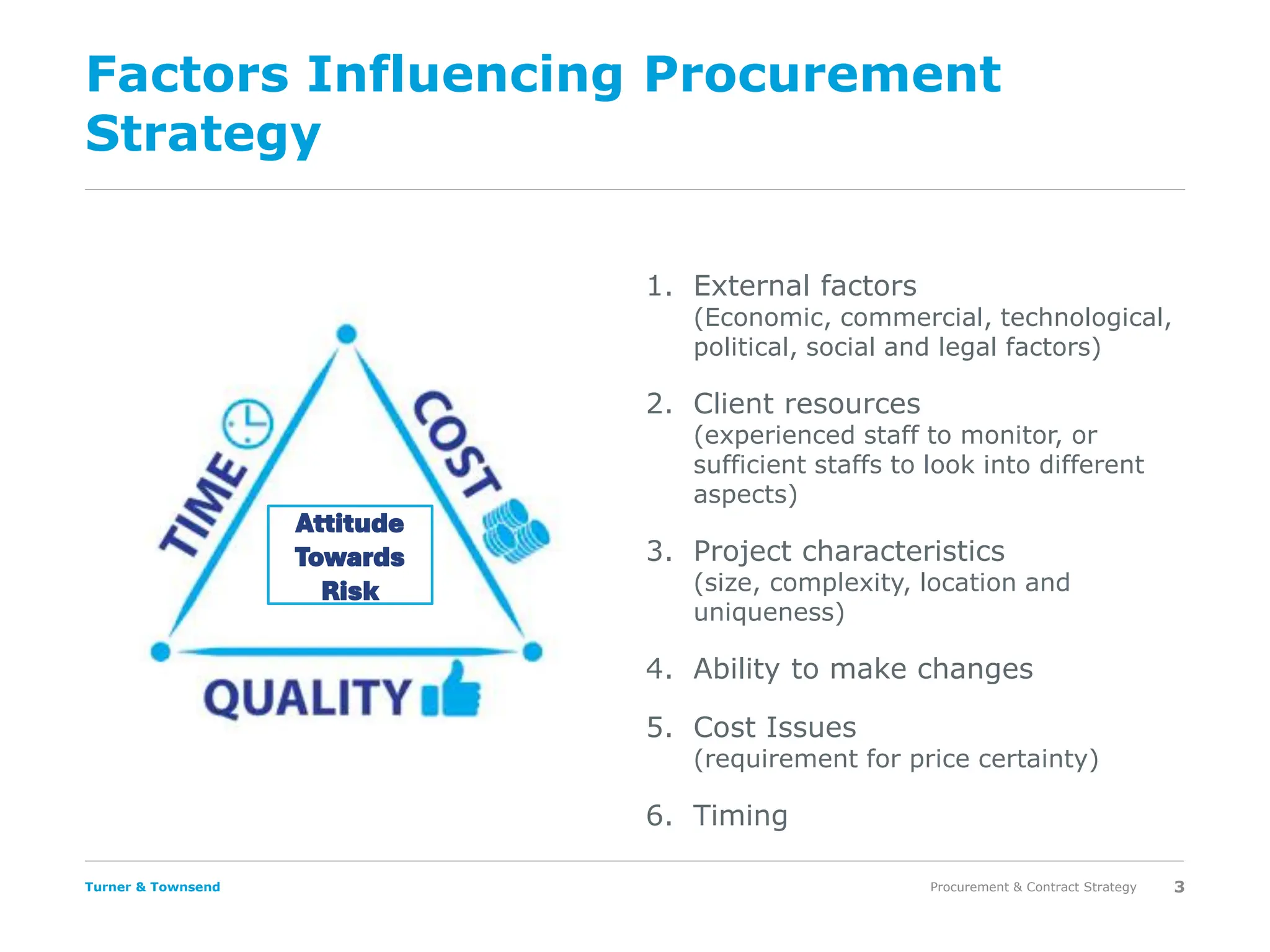 Factors Influencing Procurement Strategy

TIME

COST

Attitude Towards Risk

QUALITY

1. External factors
(Economic, commercial, technological, political, social and legal factors)

2. Client resources
(experienced staff to monitor, or sufficient staffs to look into different aspects)

3. Project characteristics
(size, complexity, location and uniqueness)

4. Ability to make changes

5. Cost Issues
(requirement for price certainty)

6. Timing

Turner & Townsend

Procurement & Contract Strategy 3